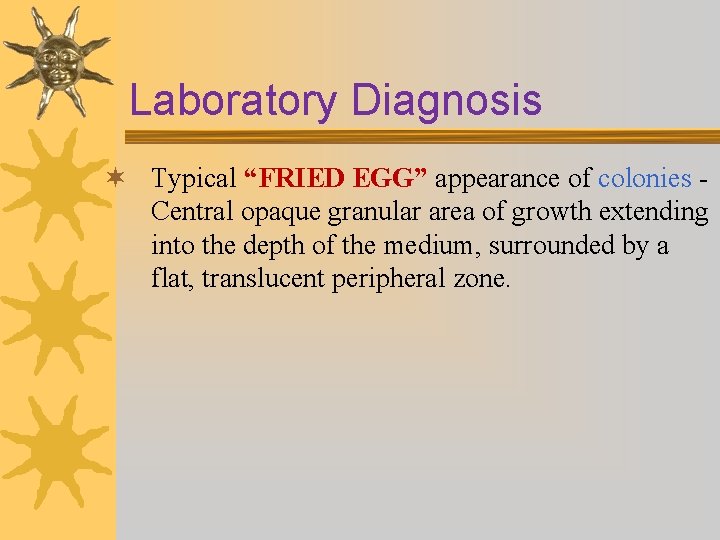 Laboratory Diagnosis

Typical “FRIED EGG” appearance of colonies - Central opaque granular area of growth extending into the depth of the medium, surrounded by a flat, translucent peripheral zone.